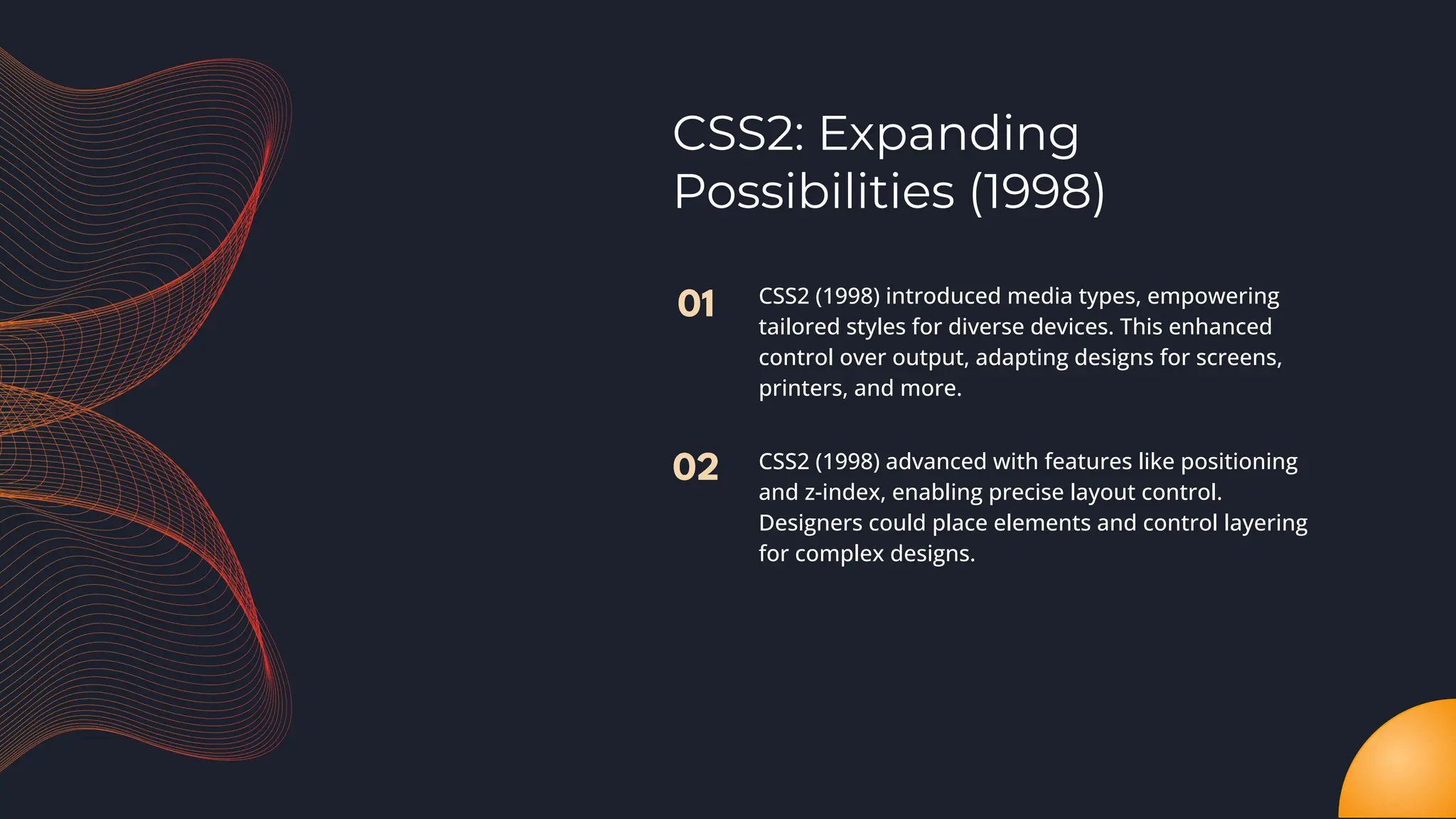 CSS2: Expanding Possibilities (1998)

01

CSS2 (1998) introduced media types, empowering tailored styles for diverse devices. This enhanced control over output, adapting designs for screens, printers, and more.

02

CSS2 (1998) advanced with features like positioning and z-index, enabling precise layout control. Designers could place elements and control layering for complex designs.